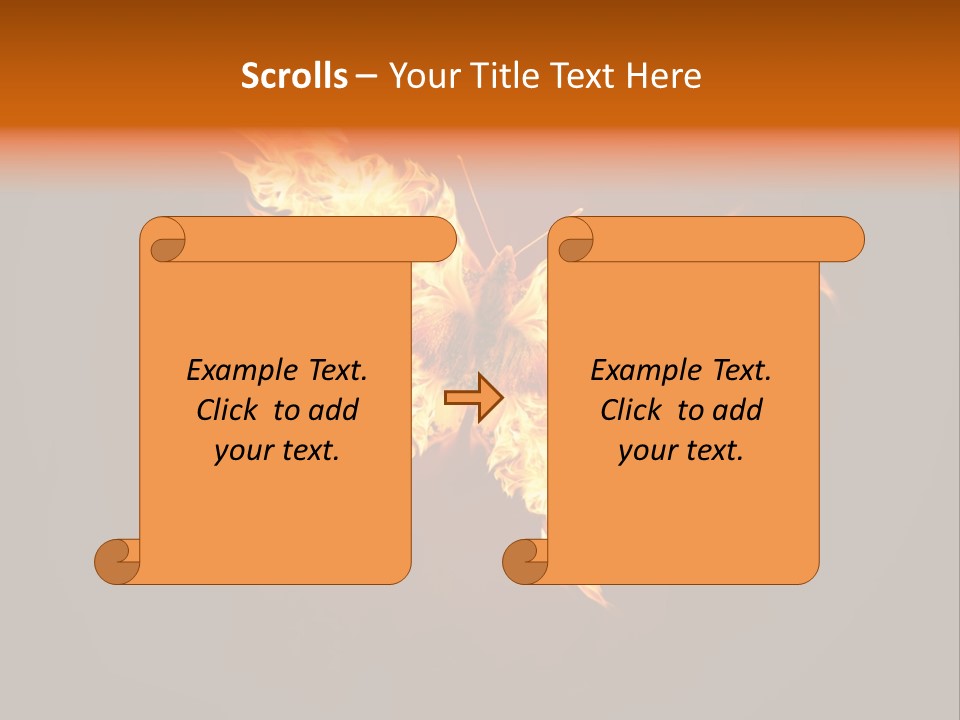 Scrolls – Your Title Text Here

Example Text. Click to add your text.

Example Text. Click to add your text.